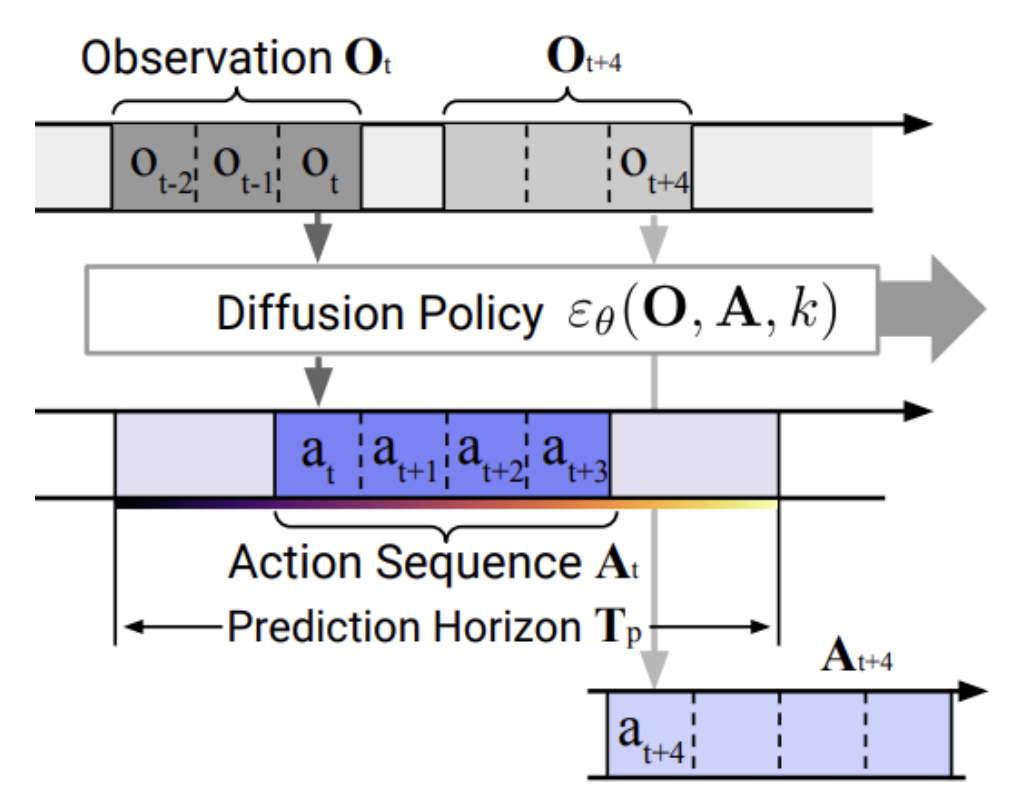 Observation $\mathbf{O}_t$

$\mathbf{O}_{t+4}$

$o_{t-2}$ $o_{t-1}$ $o_t$

$o_{t+4}$

Diffusion Policy $\varepsilon_\theta(\mathbf{O}, \mathbf{A}, k)$

$a_t$ $a_{t+1}$ $a_{t+2}$ $a_{t+3}$

Action Sequence $\mathbf{A}_t$

Prediction Horizon $\mathbf{T}_p$

$\mathbf{A}_{t+4}$

$a_{t+4}$